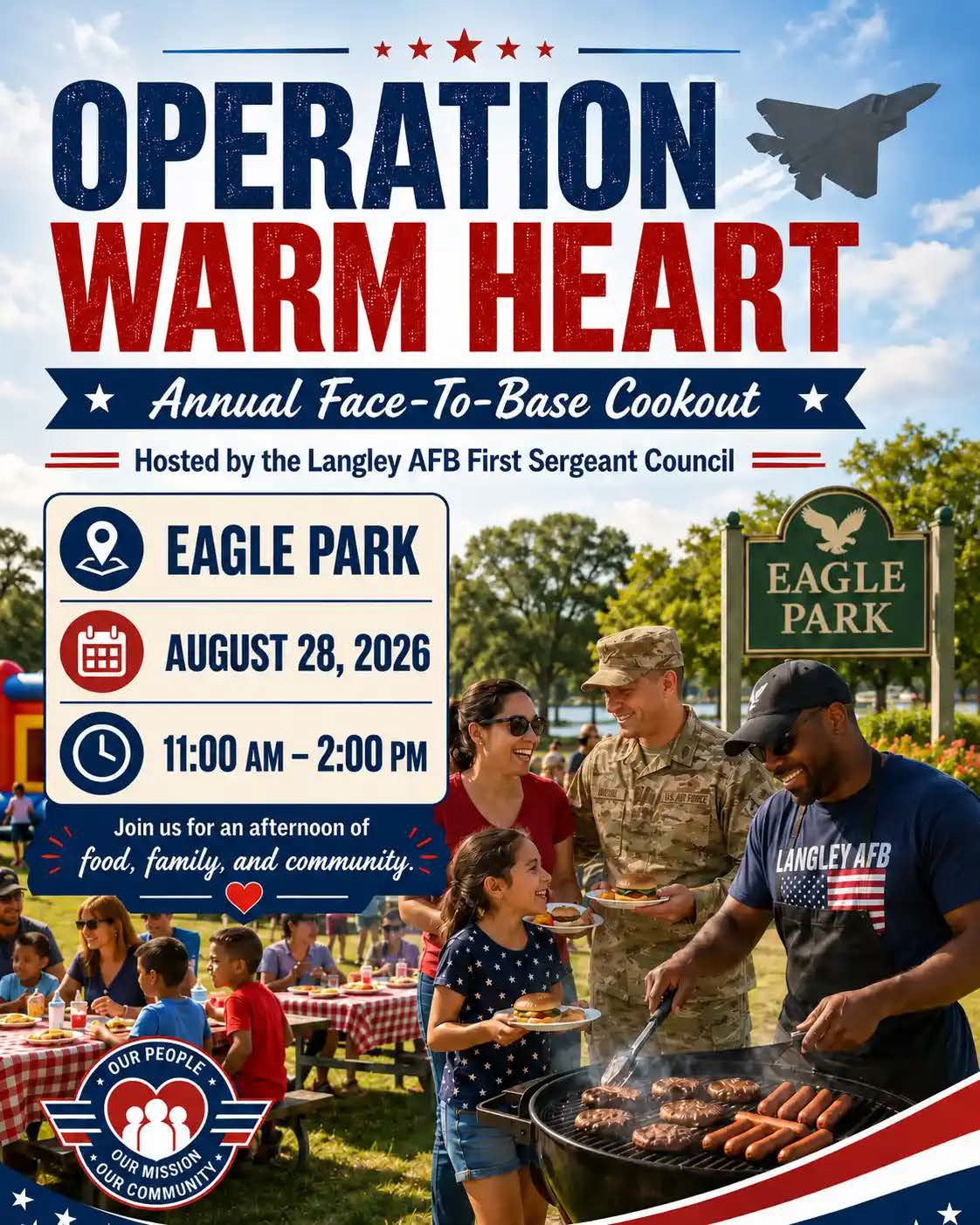 OPERATION WARM HEART

Annual Face-To-Base Cookout

Hosted by the Langley AFB First Sergeant Council

EAGLE PARK

AUGUST 28, 2026

11:00 AM – 2:00 PM

Join us for an afternoon of food, family, and community.

EAGLE PARK

U.S. AIR FORCE

LANGLEY AFB

OUR PEOPLE OUR MISSION OUR COMMUNITY